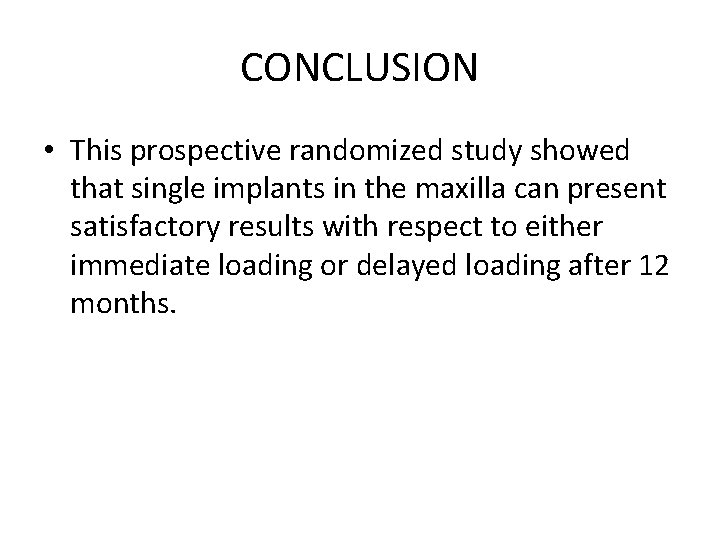 CONCLUSION

• This prospective randomized study showed that single implants in the maxilla can present satisfactory results with respect to either immediate loading or delayed loading after 12 months.